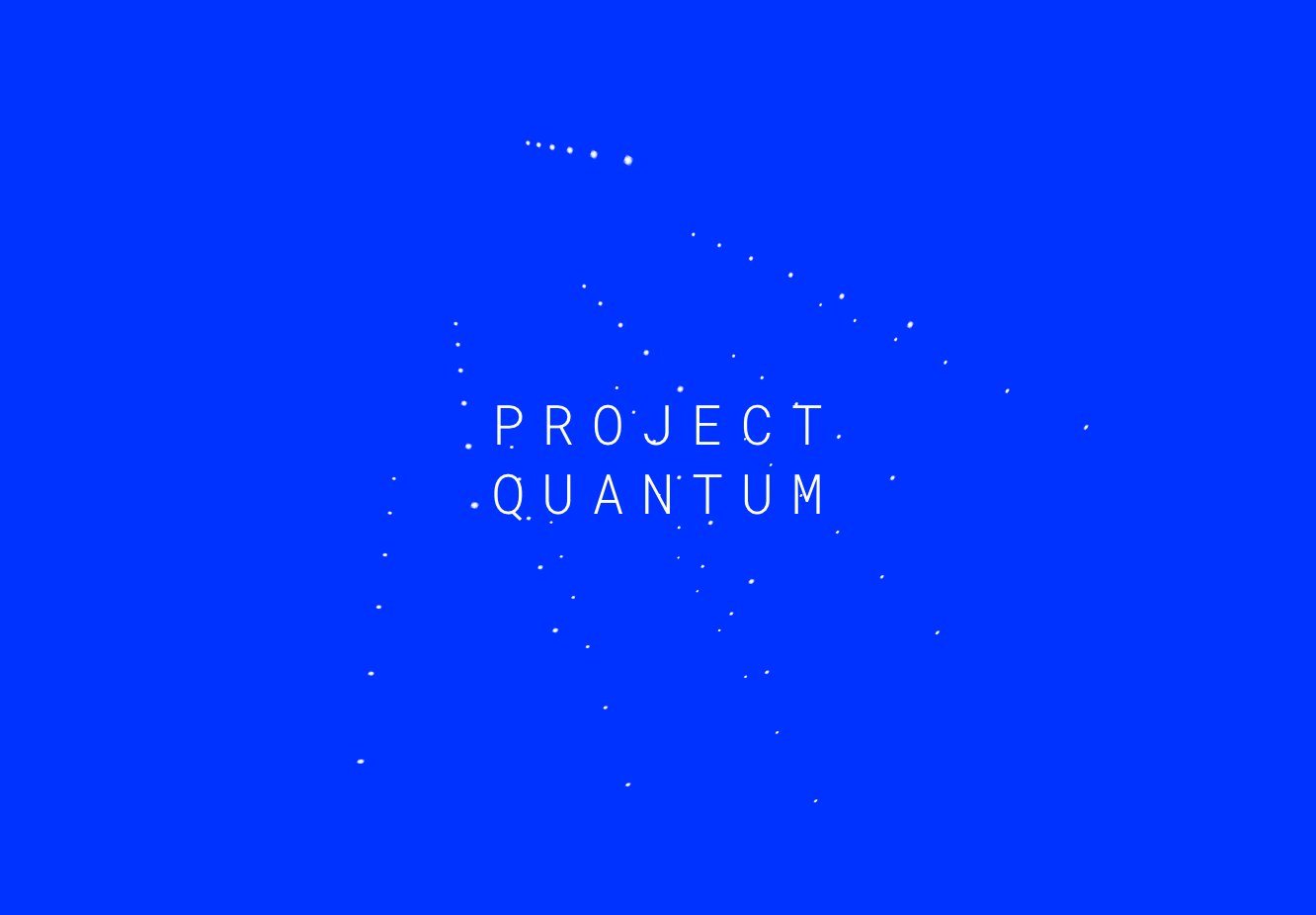 PROJECT
QUANTUM